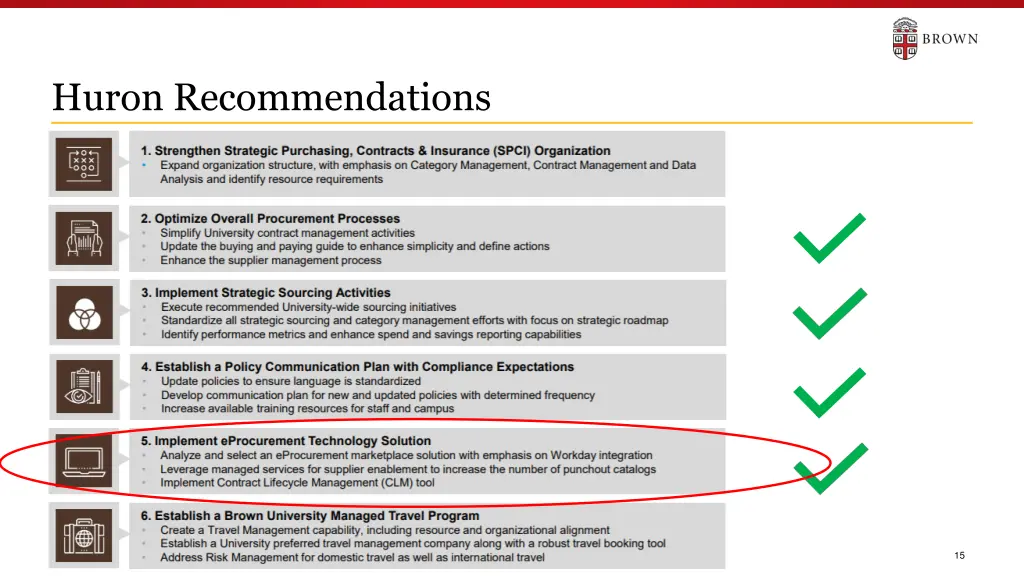 BROWN

Huron Recommendations

1. Strengthen Strategic Purchasing, Contracts & Insurance (SPCI) Organization
• Expand organization structure, with emphasis on Category Management, Contract Management and Data Analysis and identify resource requirements

2. Optimize Overall Procurement Processes
• Simplify University contract management activities
• Update the buying and paying guide to enhance simplicity and define actions
• Enhance the supplier management process

3. Implement Strategic Sourcing Activities
• Execute recommended University-wide sourcing initiatives
• Standardize all strategic sourcing and category management efforts with focus on strategic roadmap
• Identify performance metrics and enhance spend and savings reporting capabilities

4. Establish a Policy Communication Plan with Compliance Expectations
• Update policies to ensure language is standardized
• Develop communication plan for new and updated policies with determined frequency
• Increase available training resources for staff and campus

5. Implement eProcurement Technology Solution
• Analyze and select an eProcurement marketplace solution with emphasis on Workday integration
• Leverage managed services for supplier enablement to increase the number of punchout catalogs
• Implement Contract Lifecycle Management (CLM) tool

6. Establish a Brown University Managed Travel Program
• Create a Travel Management capability, including resource and organizational alignment
• Establish a University preferred travel management company along with a robust travel booking tool
• Address Risk Management for domestic travel as well as international travel

15